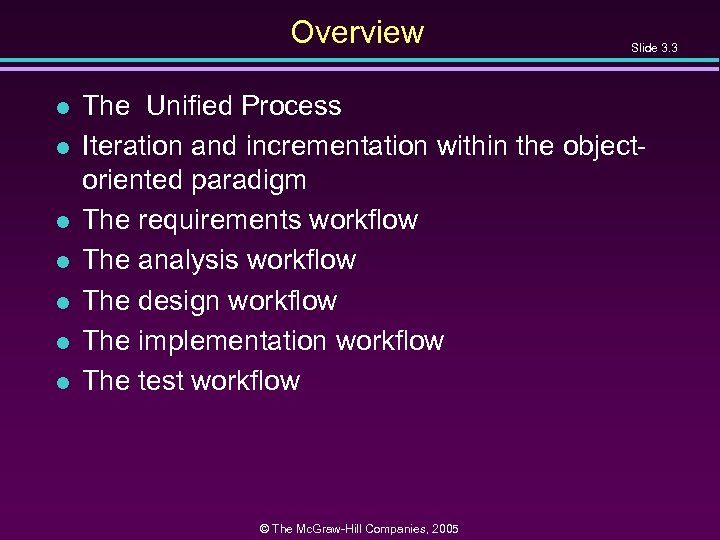 Overview

Slide 3.3

- The Unified Process
- Iteration and incrementation within the object-oriented paradigm
- The requirements workflow
- The analysis workflow
- The design workflow
- The implementation workflow
- The test workflow

© The McGraw-Hill Companies, 2005